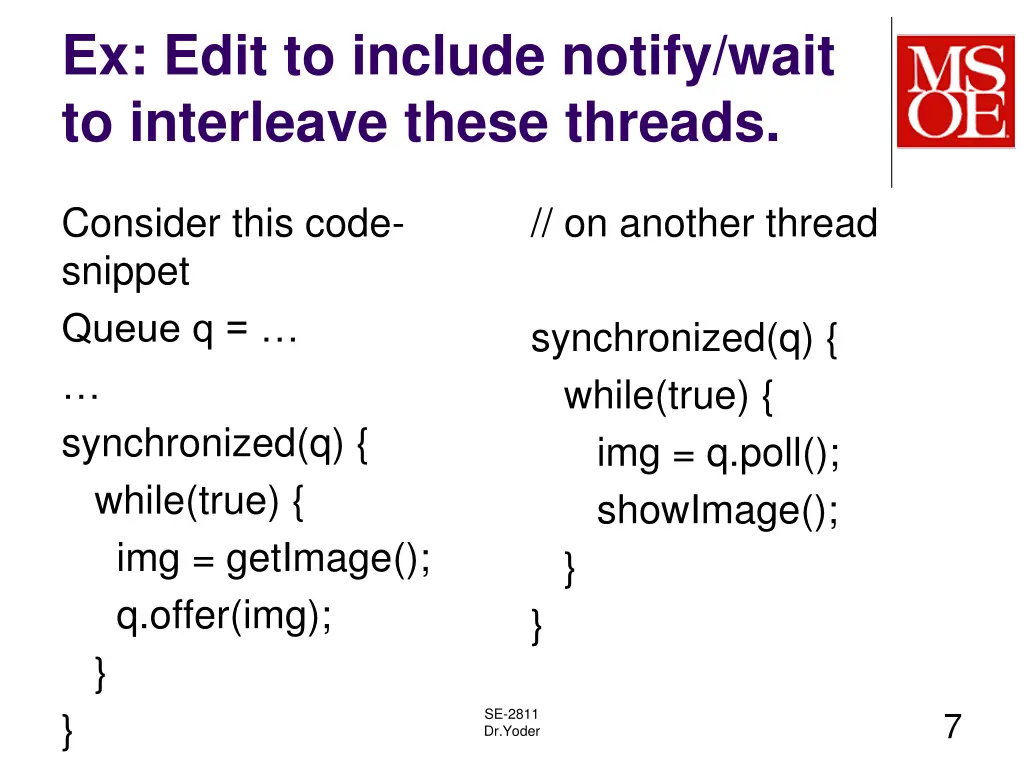 Ex: Edit to include notify/wait to interleave these threads.

MSOE

Consider this code-snippet

Queue q = …

…

synchronized(q) {
  while(true) {
    img = getImage();
    q.offer(img);
  }
}

// on another thread

synchronized(q) {
  while(true) {
    img = q.poll();
    showImage();
  }
}

SE-2811
Dr.Yoder

7